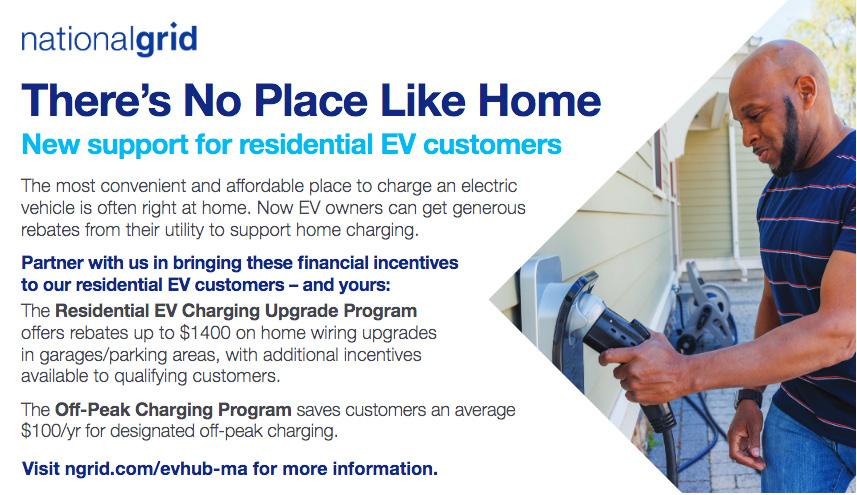 nationalgrid

There's No Place Like Home

New support for residential EV customers

The most convenient and affordable place to charge an electric vehicle is often right at home. Now EV owners can get generous rebates from their utility to support home charging.

Partner with us in bringing these financial incentives to our residential EV customers – and yours:

The Residential EV Charging Upgrade Program offers rebates up to $1400 on home wiring upgrades in garages/parking areas, with additional incentives available to qualifying customers.

The Off-Peak Charging Program saves customers an average $100/yr for designated off-peak charging.

Visit ngrid.com/evhub-ma for more information.